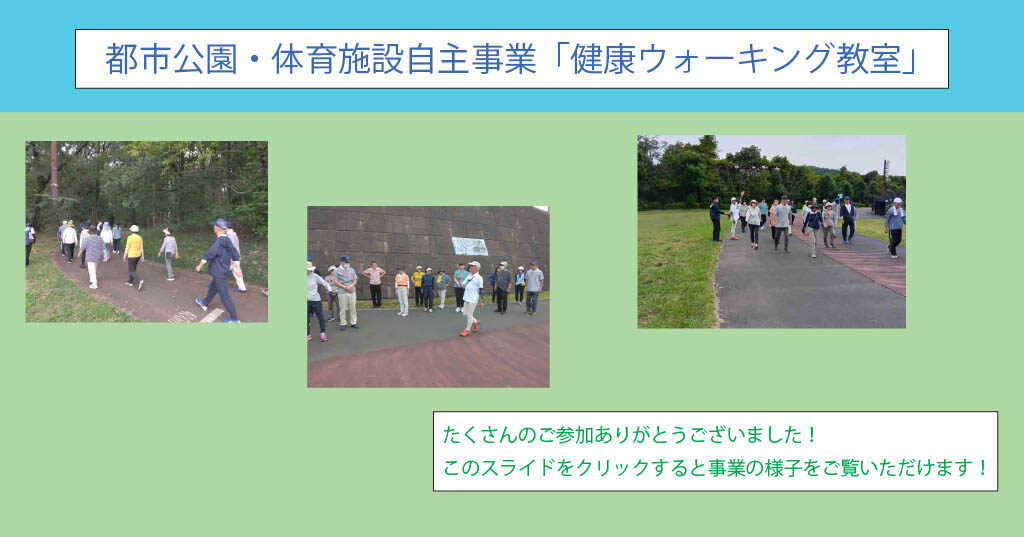 都市公園・体育施設自主事業「健康ウォーキング教室」

たくさんのご参加ありがとうございました！
このスライドをクリックすると事業の様子をご覧いただけます！